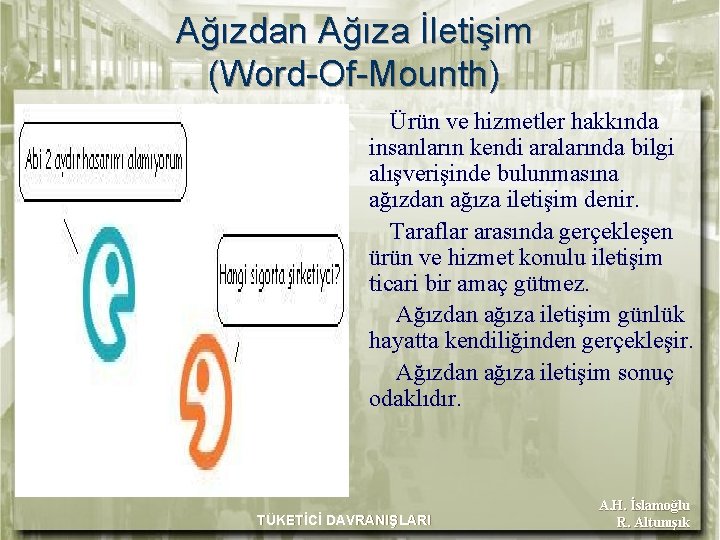 Ağızdan Ağıza İletişim (Word-Of-Mounth)

Abi 2 aydır hasarımı alamıyorum

Hangi sigorta şirketiyci?

Ürün ve hizmetler hakkında insanların kendi aralarında bilgi alışverişinde bulunmasına ağızdan ağıza iletişim denir.

Taraflar arasında gerçekleşen ürün ve hizmet konulu iletişim ticari bir amaç gütmez.

Ağızdan ağıza iletişim günlük hayatta kendiliğinden gerçekleşir.

Ağızdan ağıza iletişim sonuç odaklıdır.

TÜKETİCİ DAVRANIŞLARI

A.H. İslamoğlu
R. Altunışık